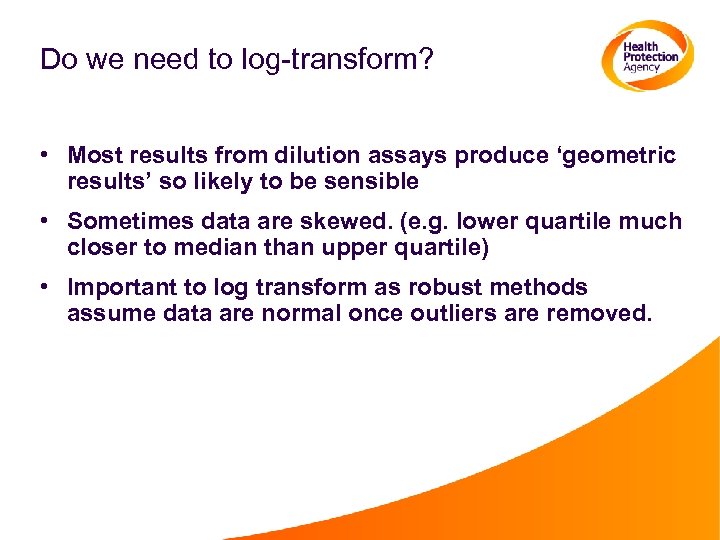 Do we need to log-transform?

Health Protection Agency

• Most results from dilution assays produce ‘geometric results’ so likely to be sensible

• Sometimes data are skewed. (e.g. lower quartile much closer to median than upper quartile)

• Important to log transform as robust methods assume data are normal once outliers are removed.